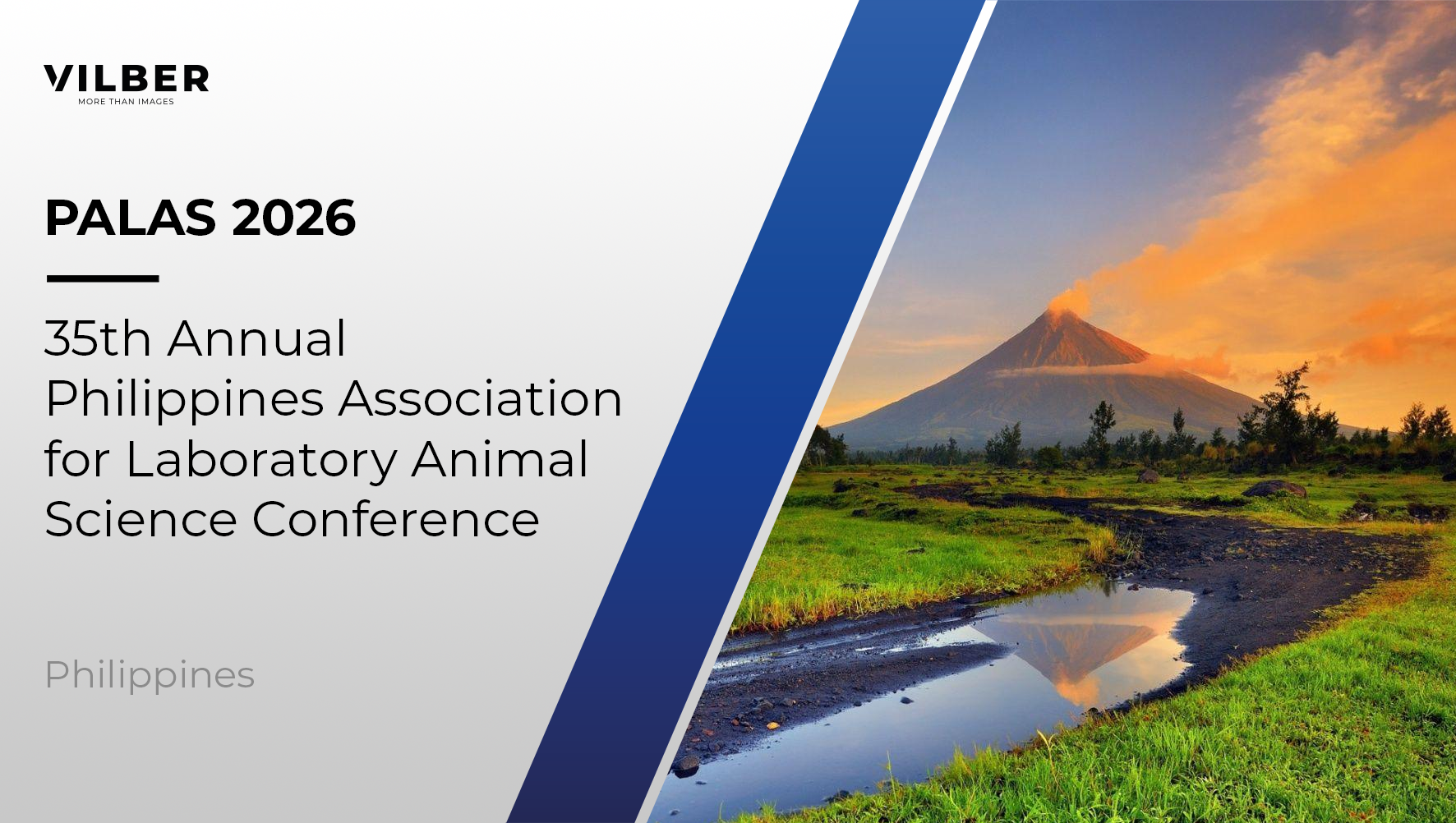 VILBER
MORE THAN IMAGES

PALAS 2026

35th Annual Philippines Association for Laboratory Animal Science Conference

Philippines